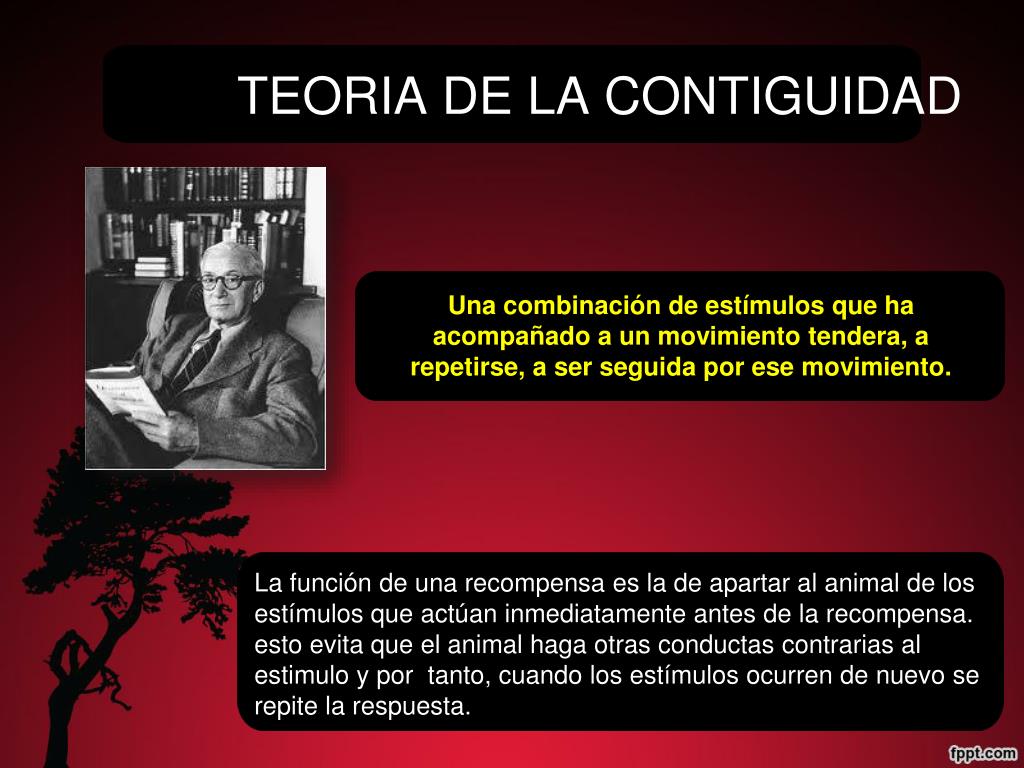 TEORIA DE LA CONTIGUIDAD

Una combinación de estímulos que ha acompañado a un movimiento tendera, a repetirse, a ser seguida por ese movimiento.

La función de una recompensa es la de apartar al animal de los estímulos que actúan inmediatamente antes de la recompensa. esto evita que el animal haga otras conductas contrarias al estimulo y por tanto, cuando los estímulos ocurren de nuevo se repite la respuesta.

fppt.com